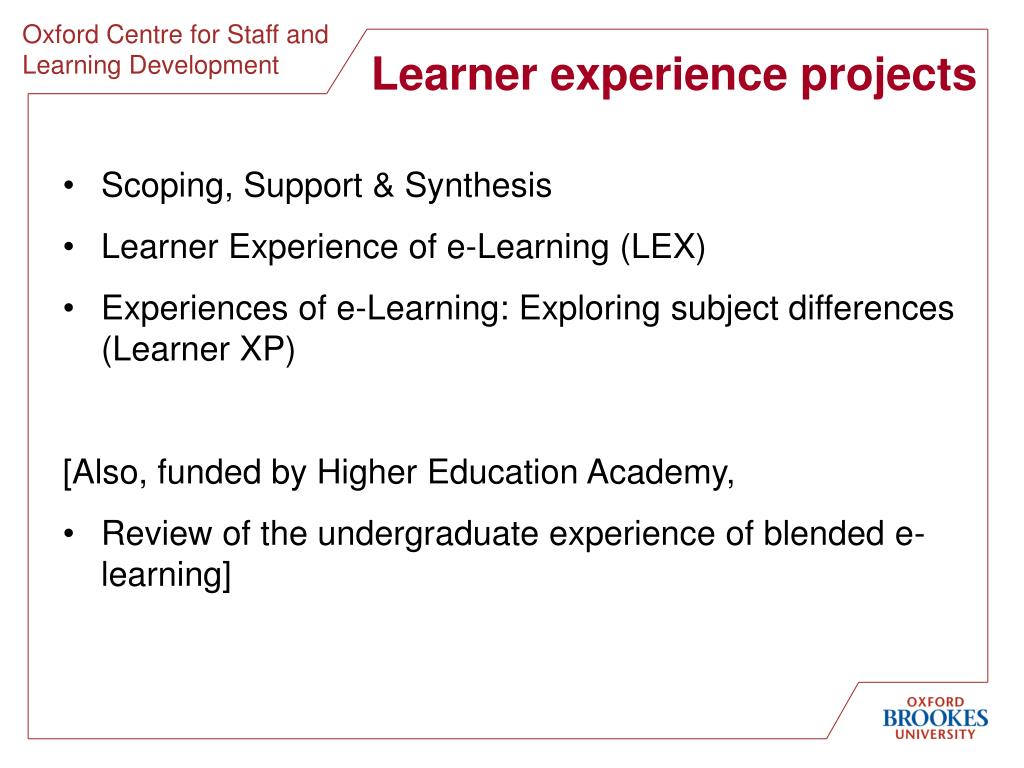 Oxford Centre for Staff and Learning Development

Learner experience projects

• Scoping, Support & Synthesis
• Learner Experience of e-Learning (LEX)
• Experiences of e-Learning: Exploring subject differences (Learner XP)

[Also, funded by Higher Education Academy,
• Review of the undergraduate experience of blended e-learning]

OXFORD
BROOKES
UNIVERSITY